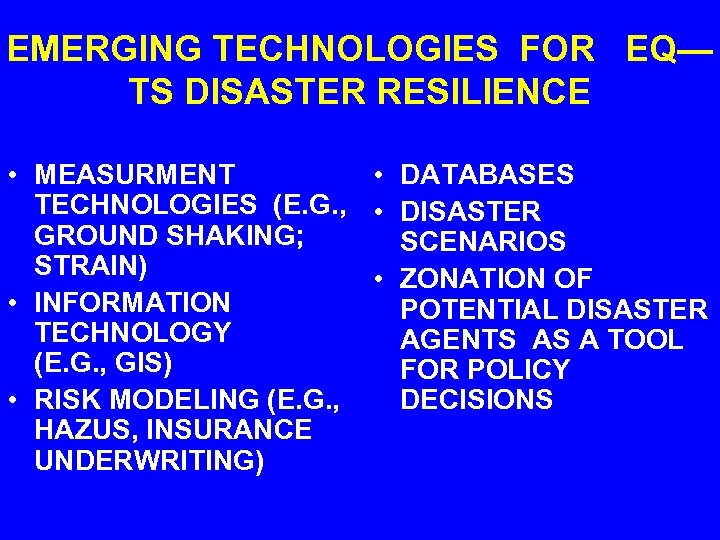 EMERGING TECHNOLOGIES FOR EQ—TS DISASTER RESILIENCE

• MEASURMENT TECHNOLOGIES (E.G., GROUND SHAKING; STRAIN)
• INFORMATION TECHNOLOGY (E.G., GIS)
• RISK MODELING (E.G., HAZUS, INSURANCE UNDERWRITING)

• DATABASES
• DISASTER SCENARIOS
• ZONATION OF POTENTIAL DISASTER AGENTS AS A TOOL FOR POLICY DECISIONS